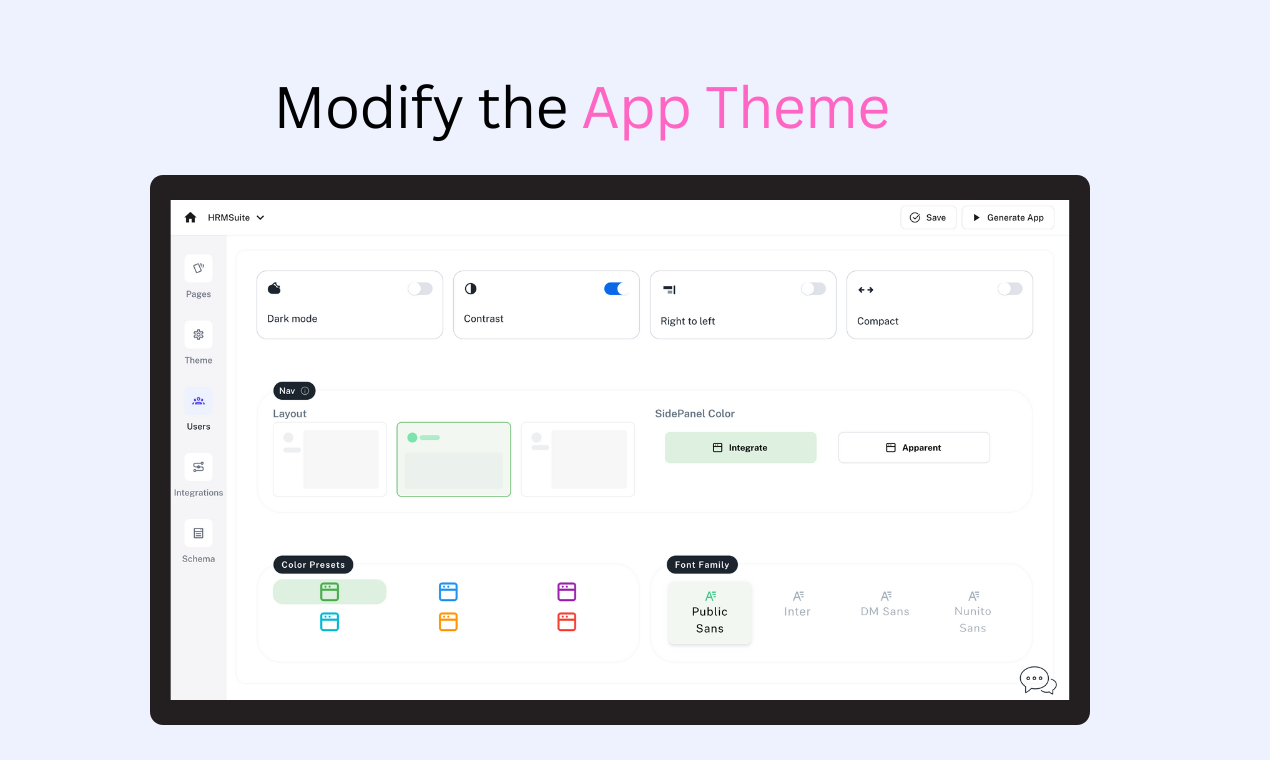 Modify the App Theme

HRMSuite

Save

Generate App

Pages

Theme

Users

Integrations

Schema

Dark mode

Contrast

Right to left

Compact

Nav

Layout

SidePanel Color

Integrate

Apparent

Color Presets

Font Family

Public Sans

Inter

DM Sans

Nunito Sans